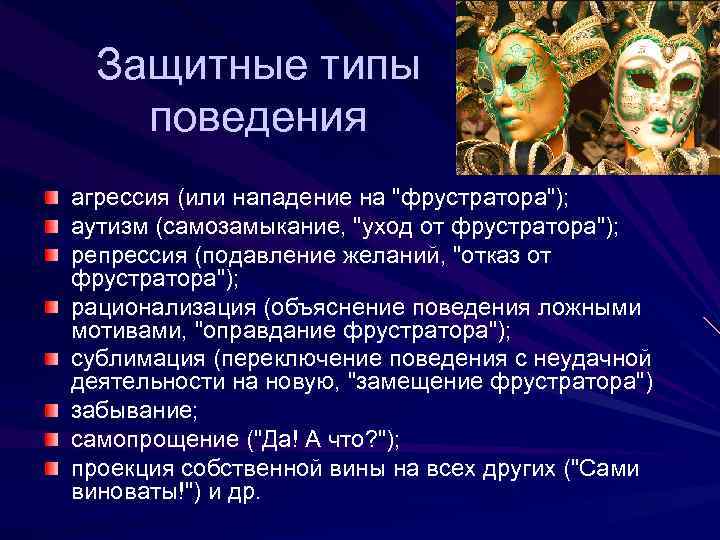 Защитные типы поведения

агрессия (или нападение на "фрустратора");
аутизм (самозамыкание, "уход от фрустратора");
репрессия (подавление желаний, "отказ от фрустратора");
рационализация (объяснение поведения ложными мотивами, "оправдание фрустратора");
сублимация (переключение поведения с неудачной деятельности на новую, "замещение фрустратора")
забывание;
самопрощение ("Да! А что?");
проекция собственной вины на всех других ("Сами виноваты!") и др.